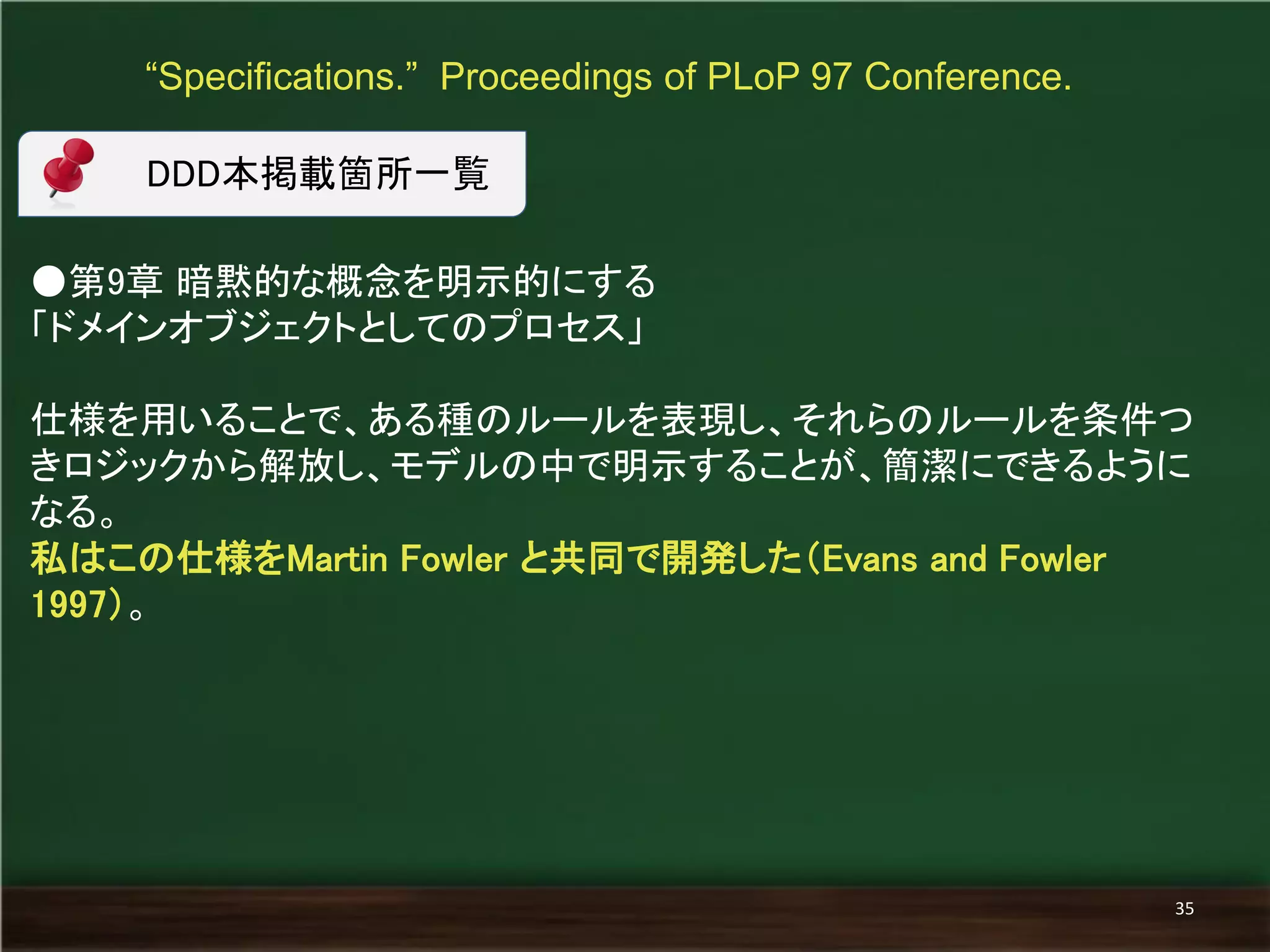 “Specifications.” Proceedings of PLoP 97 Conference.

DDD本掲載箇所一覧

●第9章 暗黙的な概念を明示的にする
「ドメインオブジェクトとしてのプロセス」

仕様を用いることで、ある種のルールを表現し、それらのルールを条件つきロジックから解放し、モデルの中で明示することが、簡潔にできるようになる。
私はこの仕様をMartin Fowler と共同で開発した(Evans and Fowler 1997)。

35